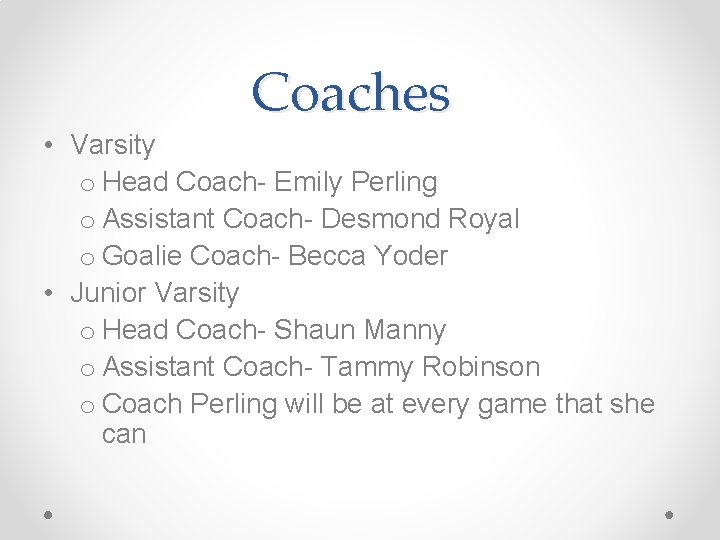 Coaches

• Varsity
 o Head Coach- Emily Perling
 o Assistant Coach- Desmond Royal
 o Goalie Coach- Becca Yoder
• Junior Varsity
 o Head Coach- Shaun Manny
 o Assistant Coach- Tammy Robinson
 o Coach Perling will be at every game that she can